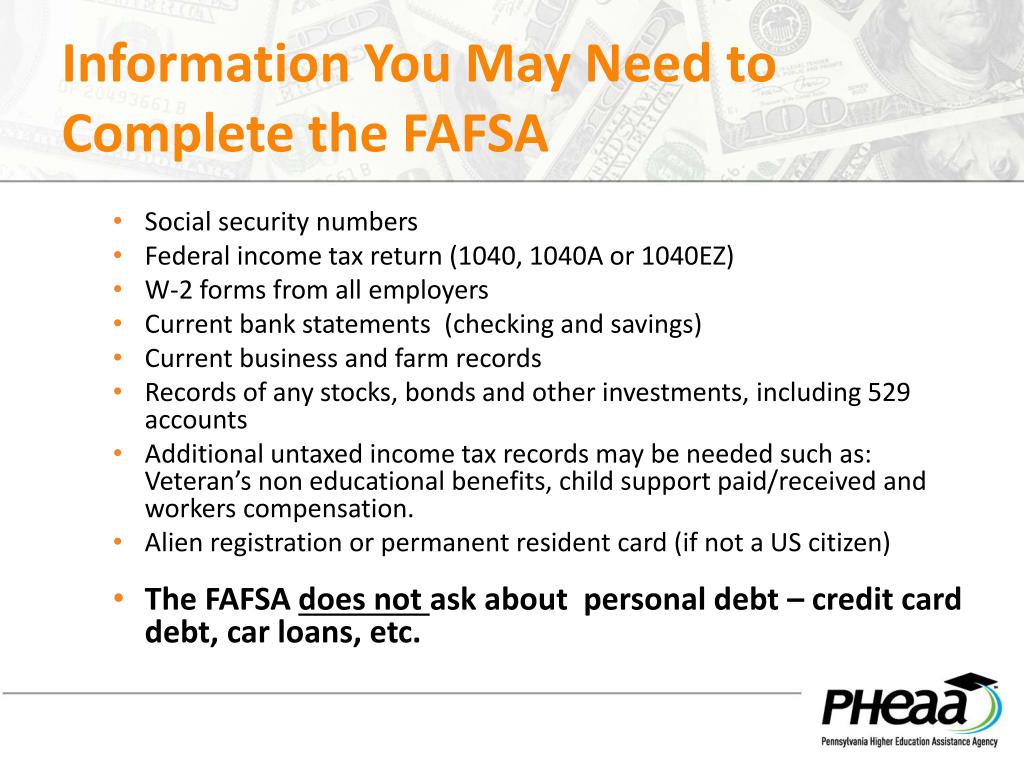 Information You May Need to Complete the FAFSA

• Social security numbers
• Federal income tax return (1040, 1040A or 1040EZ)
• W-2 forms from all employers
• Current bank statements (checking and savings)
• Current business and farm records
• Records of any stocks, bonds and other investments, including 529 accounts
• Additional untaxed income tax records may be needed such as: Veteran's non educational benefits, child support paid/received and workers compensation.
• Alien registration or permanent resident card (if not a US citizen)

• The FAFSA does not ask about personal debt – credit card debt, car loans, etc.

PHEAA
Pennsylvania Higher Education Assistance Agency